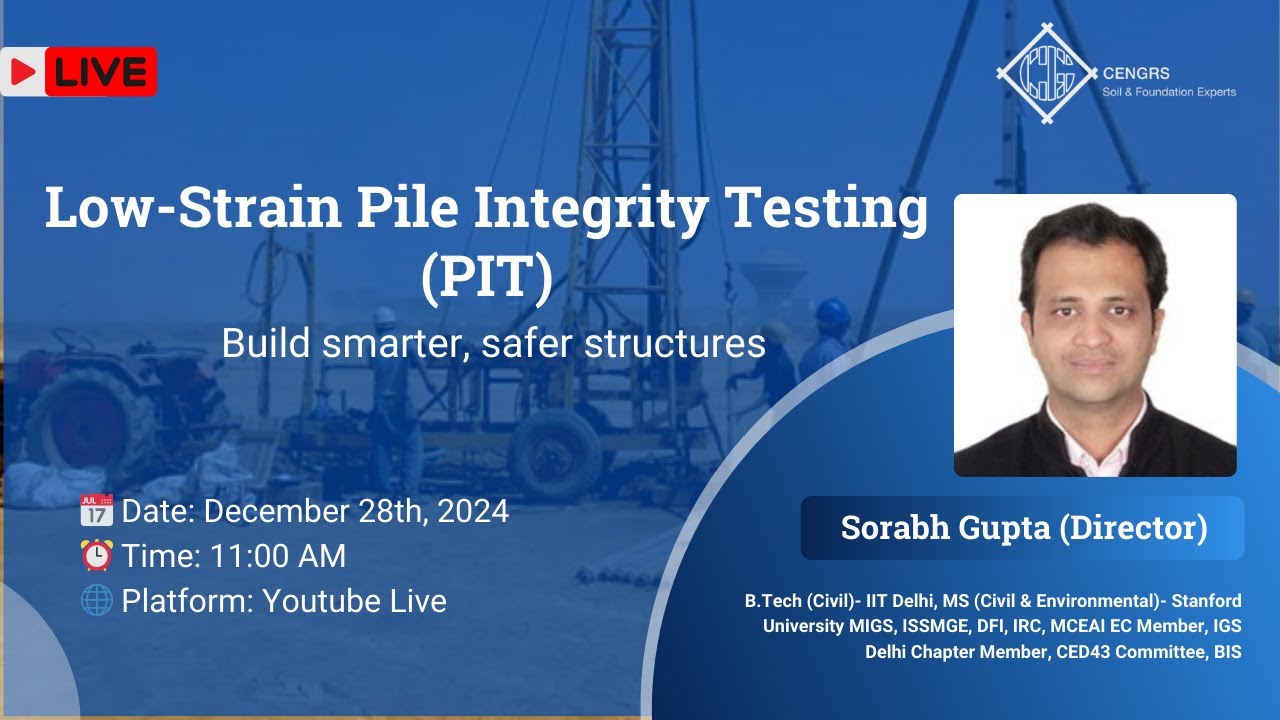 LIVE

CENGRS
Soil & Foundation Experts

Low-Strain Pile Integrity Testing (PIT)

Build smarter, safer structures

JUL 17 Date: December 28th, 2024

Time: 11:00 AM

Platform: Youtube Live

Sorabh Gupta (Director)

B.Tech (Civil)- IIT Delhi, MS (Civil & Environmental)- Stanford University MIGS, ISSMGE, DFI, IRC, MCEAI EC Member, IGS Delhi Chapter Member, CED43 Committee, BIS